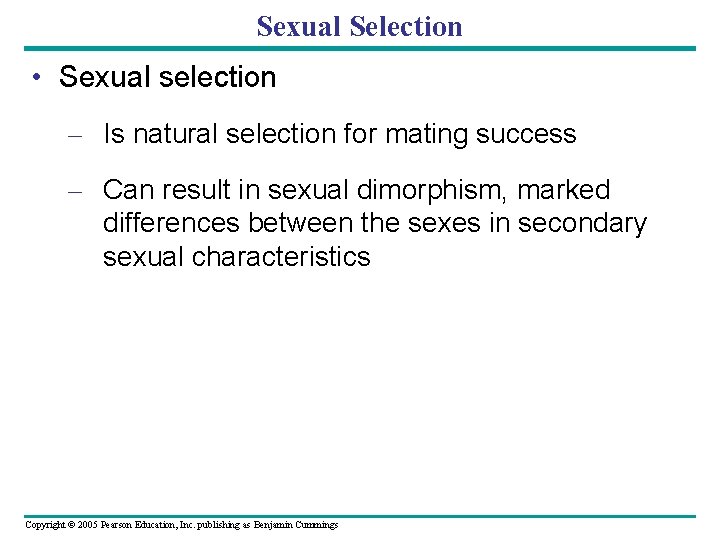 Sexual Selection

• Sexual selection

– Is natural selection for mating success

– Can result in sexual dimorphism, marked differences between the sexes in secondary sexual characteristics

Copyright © 2005 Pearson Education, Inc. publishing as Benjamin Cummings